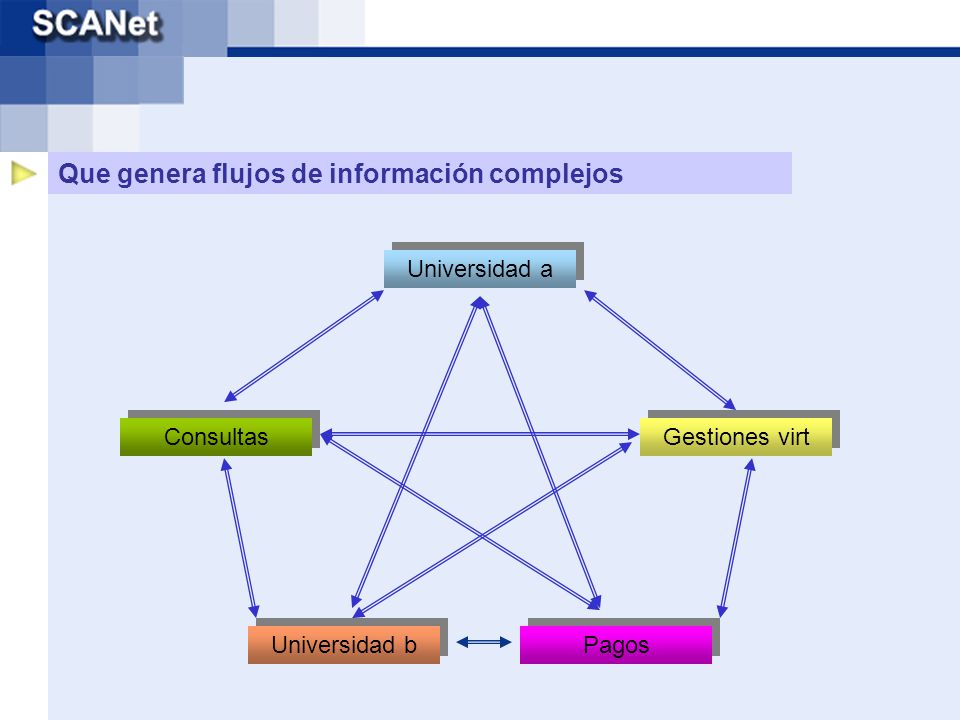 SCANet

Que genera flujos de información complejos

Universidad a

Consultas

Gestiones virt

Universidad b

Pagos